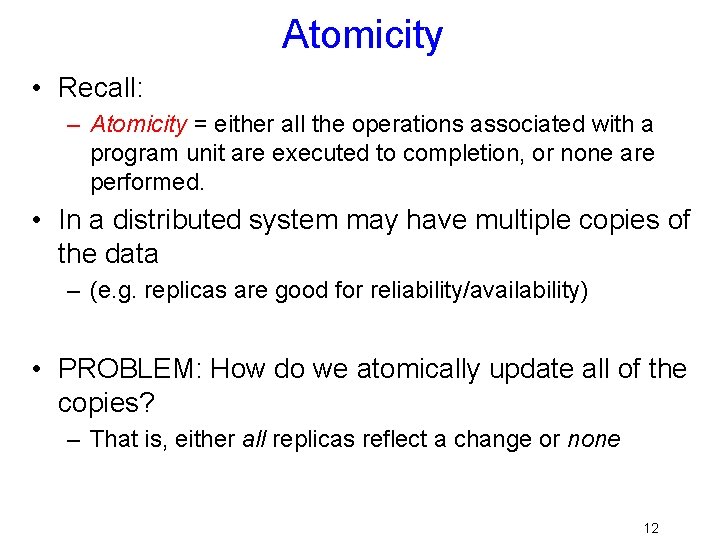 Atomicity

• Recall:
  – Atomicity = either all the operations associated with a program unit are executed to completion, or none are performed.

• In a distributed system may have multiple copies of the data
  – (e.g. replicas are good for reliability/availability)

• PROBLEM: How do we atomically update all of the copies?
  – That is, either all replicas reflect a change or none

12